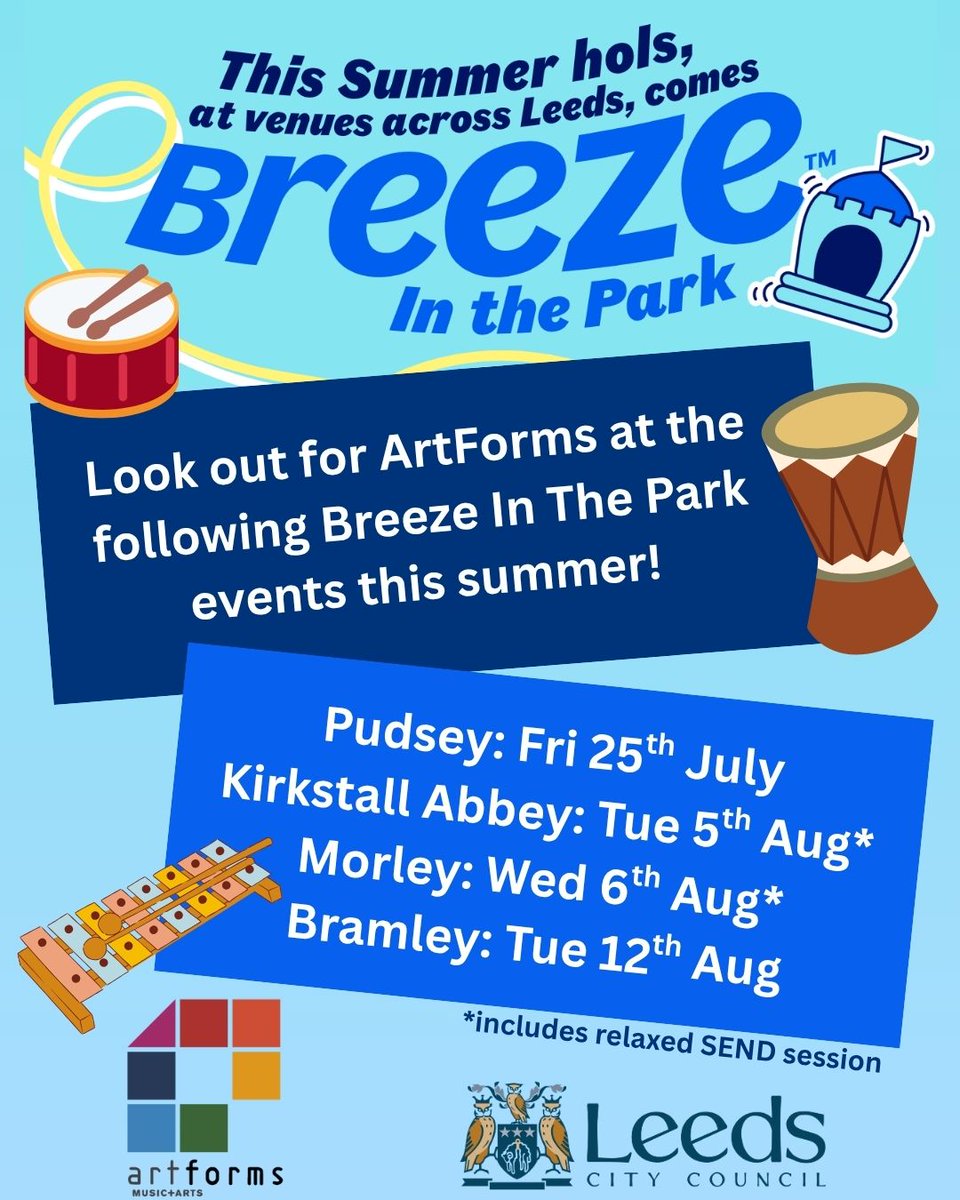 This Summer hols, at venues across Leeds, comes

Breeze™

In the Park

Look out for ArtForms at the following Breeze In The Park events this summer!

Pudsey: Fri 25th July
Kirkstall Abbey: Tue 5th Aug*
Morley: Wed 6th Aug*
Bramley: Tue 12th Aug

*includes relaxed SEND session

artforms
MUSIC+ARTS

Leeds
CITY COUNCIL